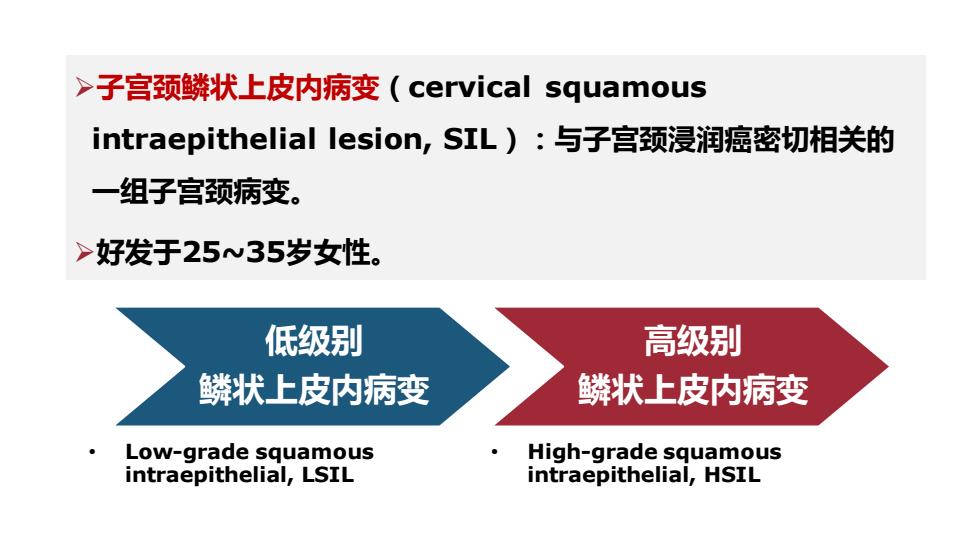 ➢子宫颈鳞状上皮内病变（cervical squamous intraepithelial lesion, SIL）：与子宫颈浸润癌密切相关的一组子宫颈病变。

➢好发于25~35岁女性。

低级别
鳞状上皮内病变

高级别
鳞状上皮内病变

• Low-grade squamous intraepithelial, LSIL

• High-grade squamous intraepithelial, HSIL